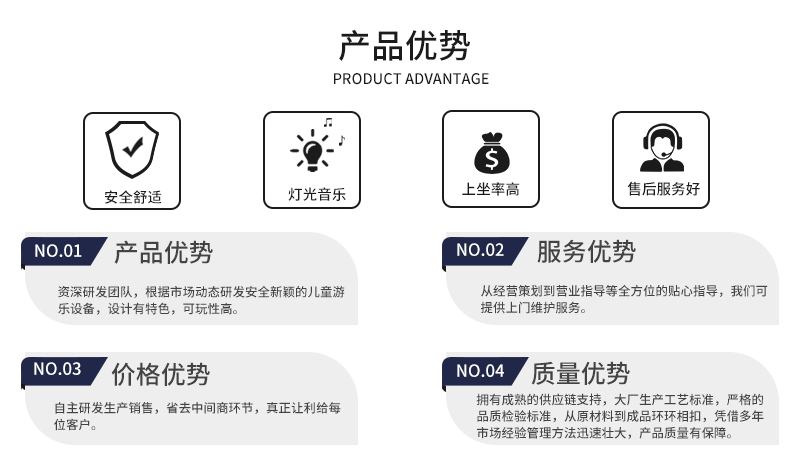 产品优势
PRODUCT ADVANTAGE

安全舒适

灯光音乐

上坐率高

售后服务好

NO.01 产品优势

资深研发团队，根据市场动态研发安全新颖的儿童游乐设备，设计有特色，可玩性高。

NO.02 服务优势

从经营策划到营业指导等全方位的贴心指导，我们可提供上门维护服务。

NO.03 价格优势

自主研发生产销售，省去中间商环节，真正让利给每位客户。

NO.04 质量优势

拥有成熟的供应链支持，大厂生产工艺标准，严格的品质检验标准，从原材料到成品环环相扣，凭借多年市场经验管理方法迅速壮大，产品质量有保障。